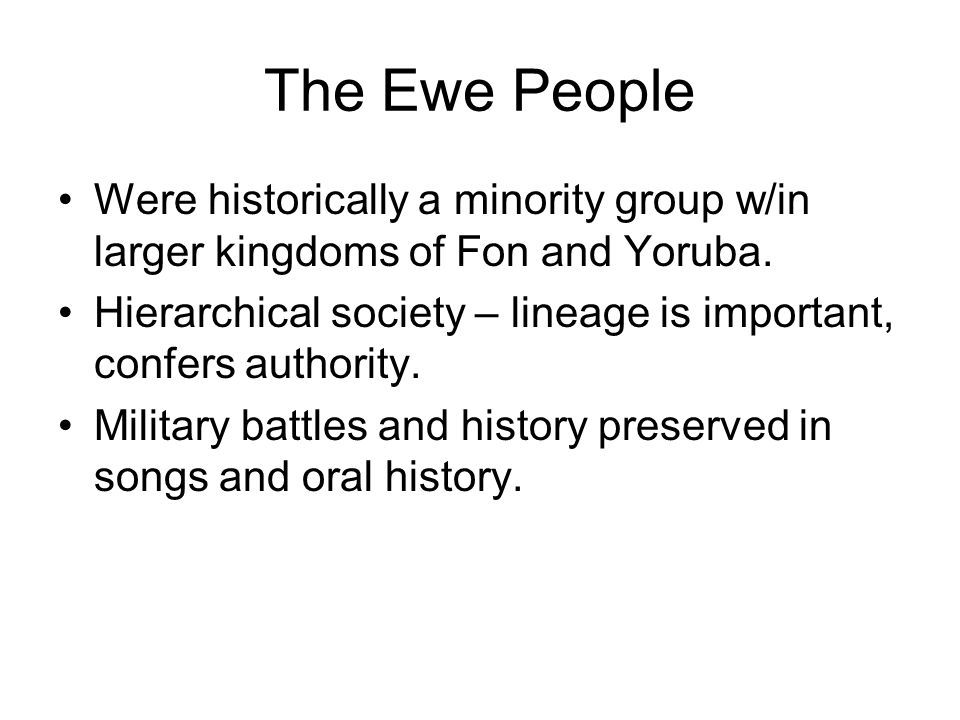 The Ewe People

• Were historically a minority group w/in larger kingdoms of Fon and Yoruba.
• Hierarchical society – lineage is important, confers authority.
• Military battles and history preserved in songs and oral history.